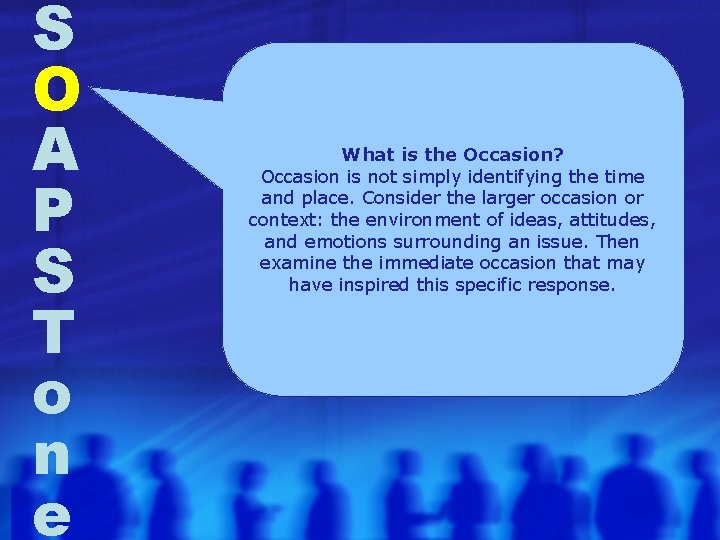 S
O
A
P
S
T
o
n
e

What is the Occasion?
Occasion is not simply identifying the time and place. Consider the larger occasion or context: the environment of ideas, attitudes, and emotions surrounding an issue. Then examine the immediate occasion that may have inspired this specific response.